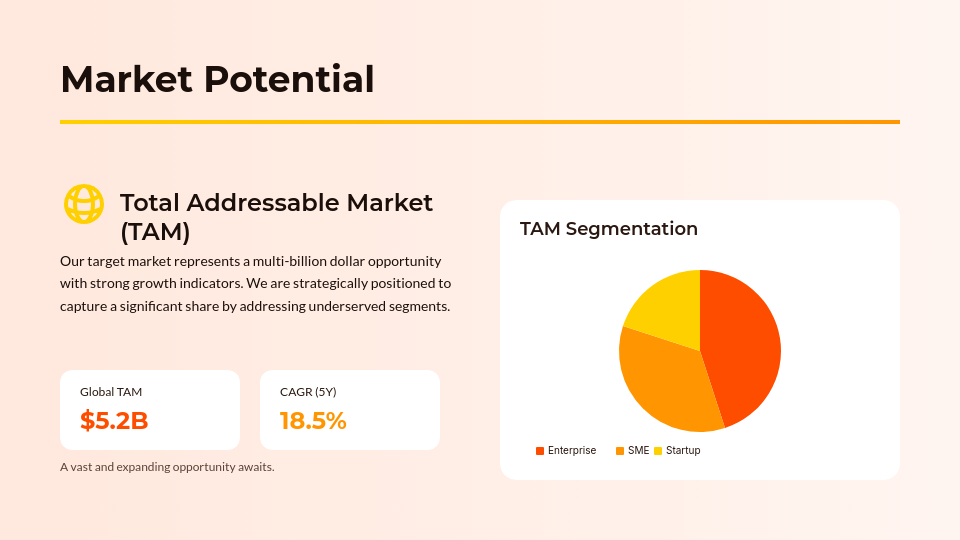 Market Potential

Total Addressable Market (TAM)

Our target market represents a multi-billion dollar opportunity with strong growth indicators. We are strategically positioned to capture a significant share by addressing underserved segments.

Global TAM
$5.2B

CAGR (5Y)
18.5%

A vast and expanding opportunity awaits.

TAM Segmentation

Enterprise SME Startup